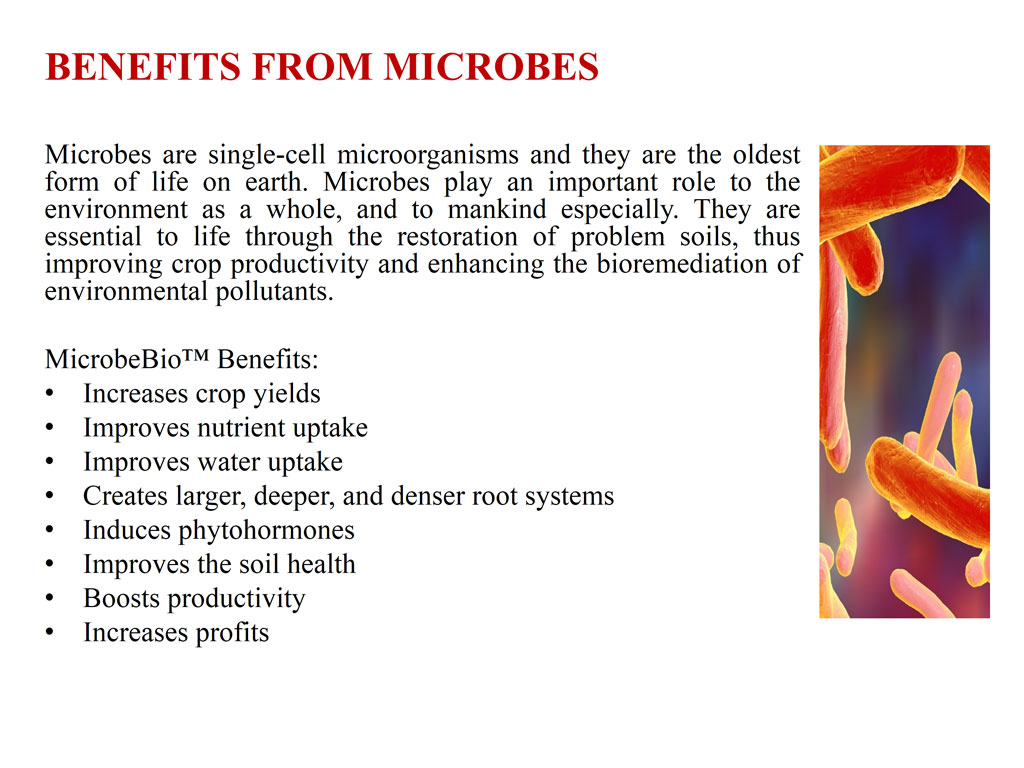 BENEFITS FROM MICROBES

Microbes are single-cell microorganisms and they are the oldest form of life on earth. Microbes play an important role to the environment as a whole, and to mankind especially. They are essential to life through the restoration of problem soils, thus improving crop productivity and enhancing the bioremediation of environmental pollutants.

MicrobeBio™ Benefits:
• Increases crop yields
• Improves nutrient uptake
• Improves water uptake
• Creates larger, deeper, and denser root systems
• Induces phytohormones
• Improves the soil health
• Boosts productivity
• Increases profits